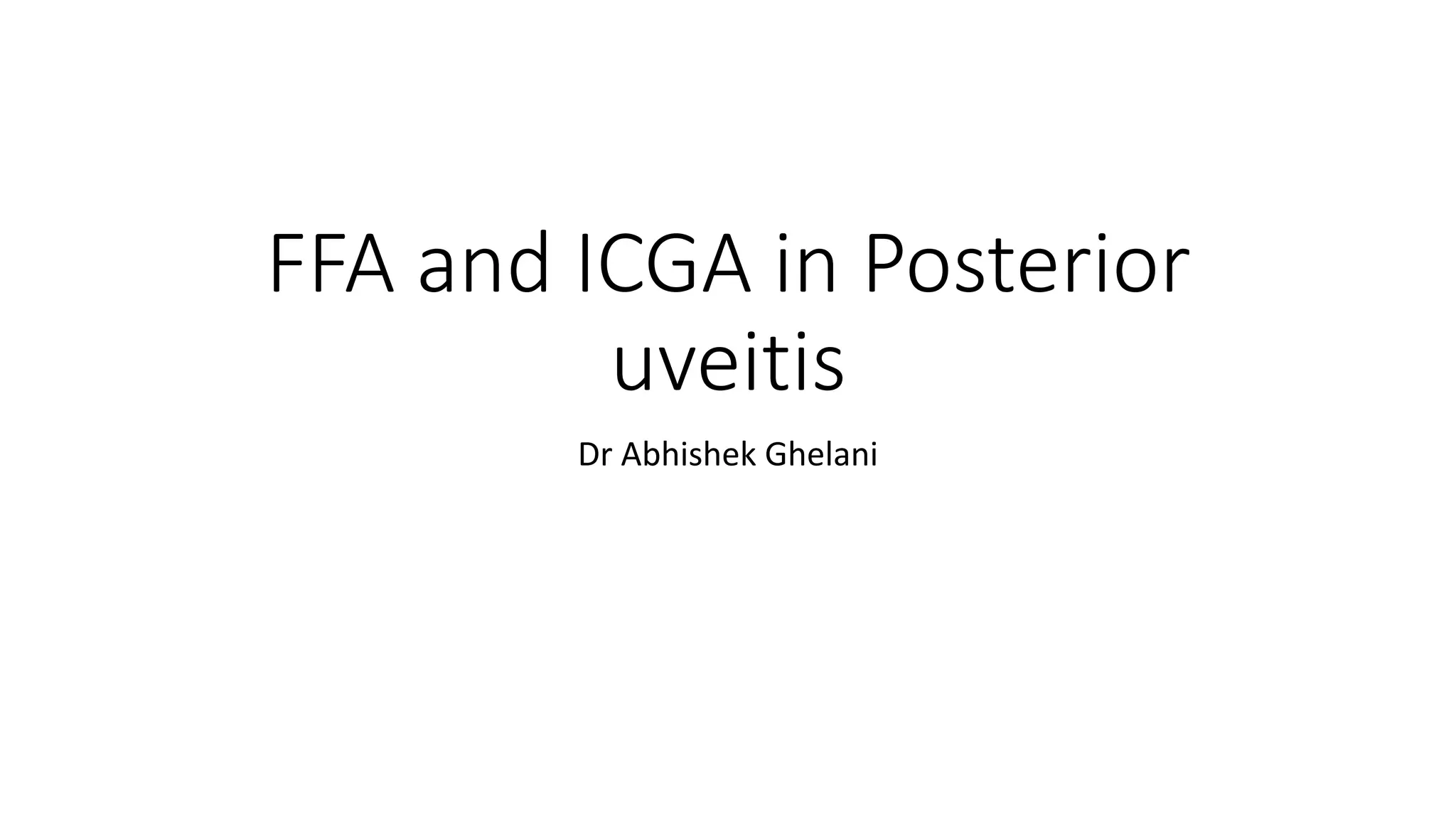 FFA and ICGA in Posterior uveitis

Dr Abhishek Ghelani